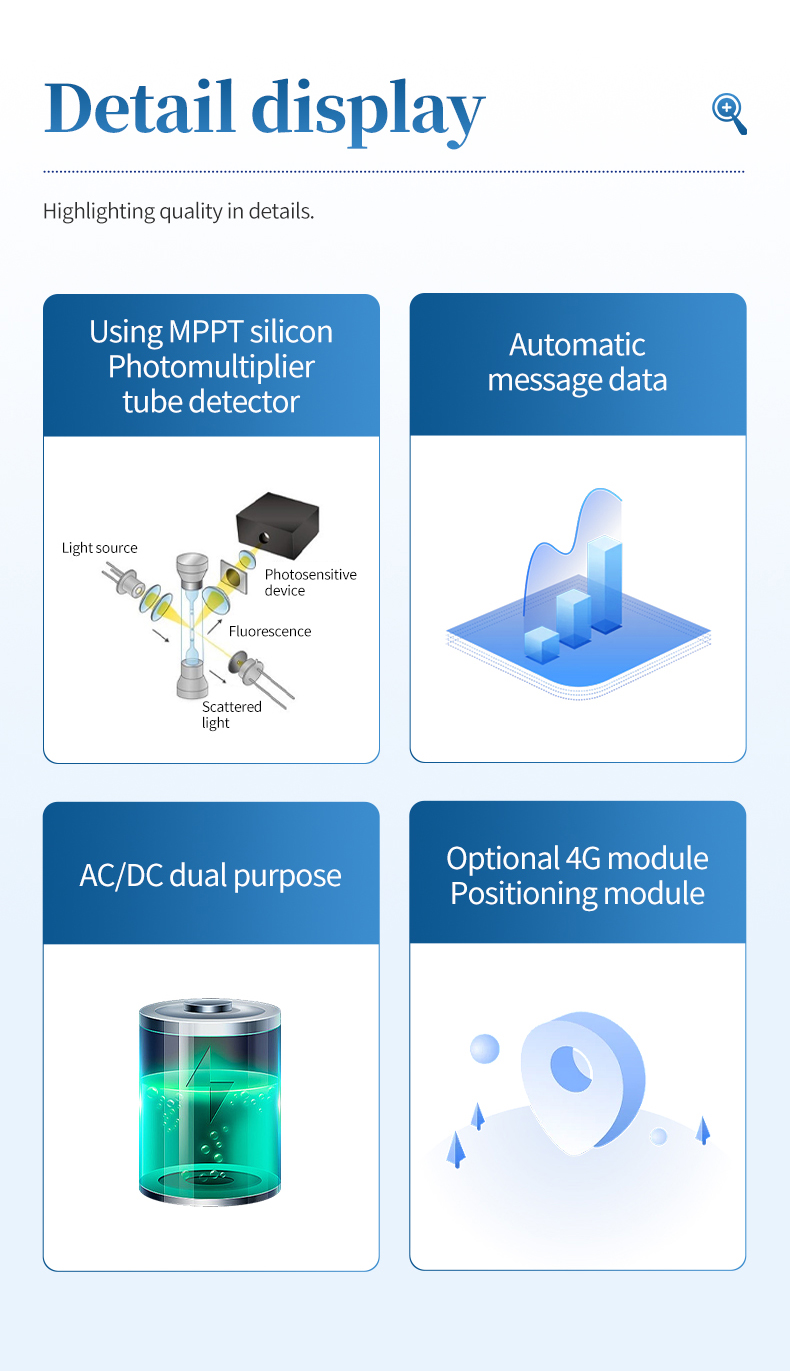 Detail display

Highlighting quality in details.

Using MPPT silicon Photomultiplier tube detector

Light source

Photosensitive device

Fluorescence

Scattered light

Automatic message data

AC/DC dual purpose

Optional 4G module Positioning module